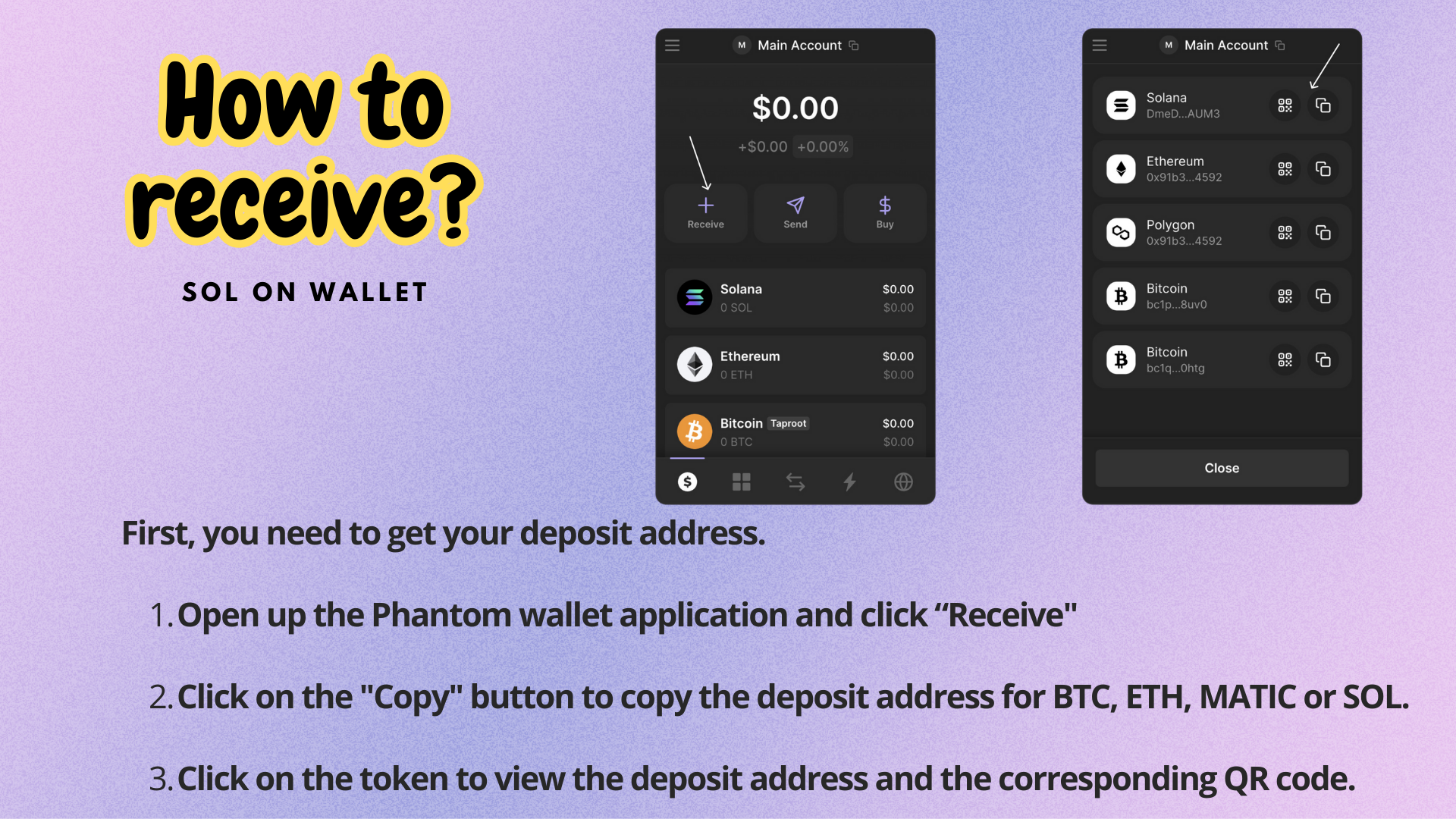 How to receive?

SOL ON WALLET

M Main Account

$0.00

+$0.00 +0.00%

Receive

Send

Buy

Solana
0 SOL
$0.00
$0.00

Ethereum
0 ETH
$0.00
$0.00

Bitcoin Taproot
0 BTC
$0.00
$0.00

M Main Account

Solana
DmeD...AUM3

Ethereum
0x91b3...4592

Polygon
0x91b3...4592

Bitcoin
bc1p...8uv0

Bitcoin
bc1q...0htg

Close

First, you need to get your deposit address.

1. Open up the Phantom wallet application and click “Receive"

2. Click on the "Copy" button to copy the deposit address for BTC, ETH, MATIC or SOL.

3. Click on the token to view the deposit address and the corresponding QR code.